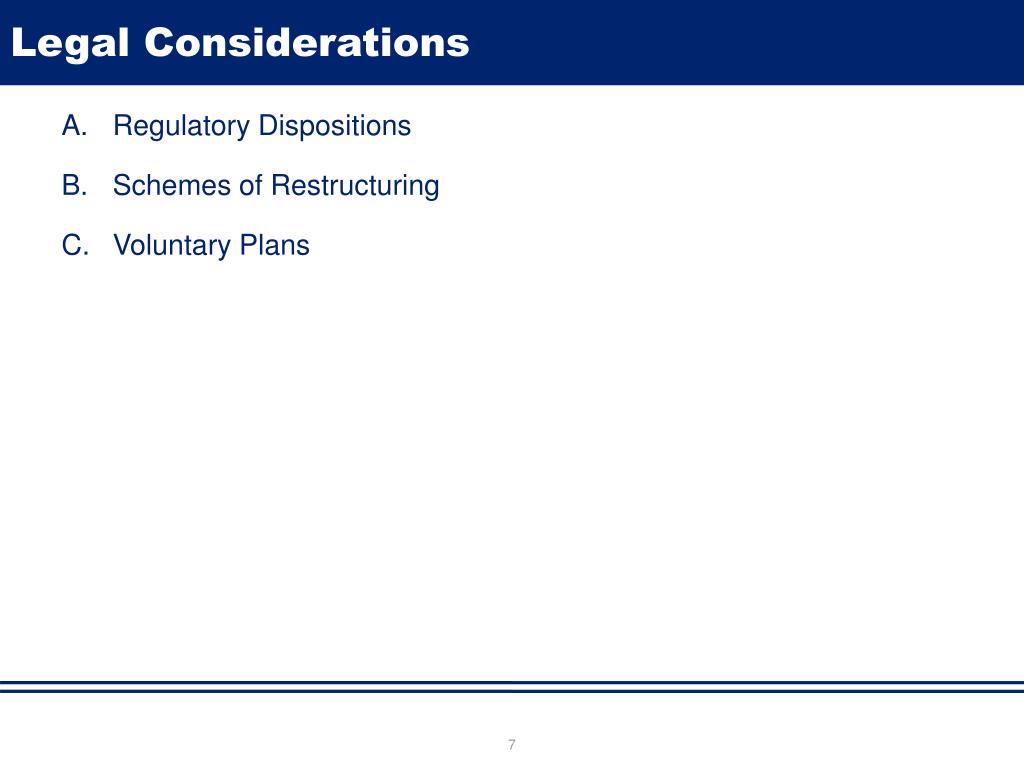 Legal Considerations

A. Regulatory Dispositions

B. Schemes of Restructuring

C. Voluntary Plans

7